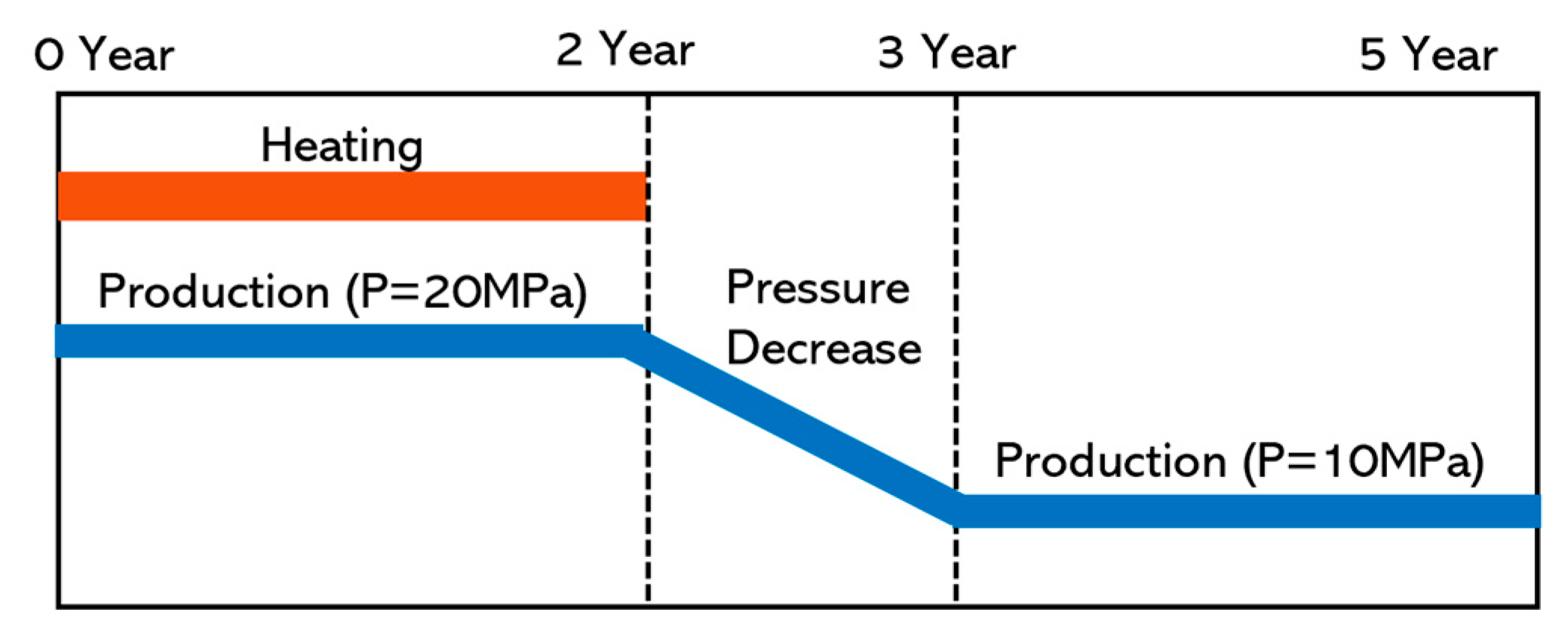 0 Year
2 Year
3 Year
5 Year

Heating

Production (P=20MPa)

Pressure Decrease

Production (P=10MPa)